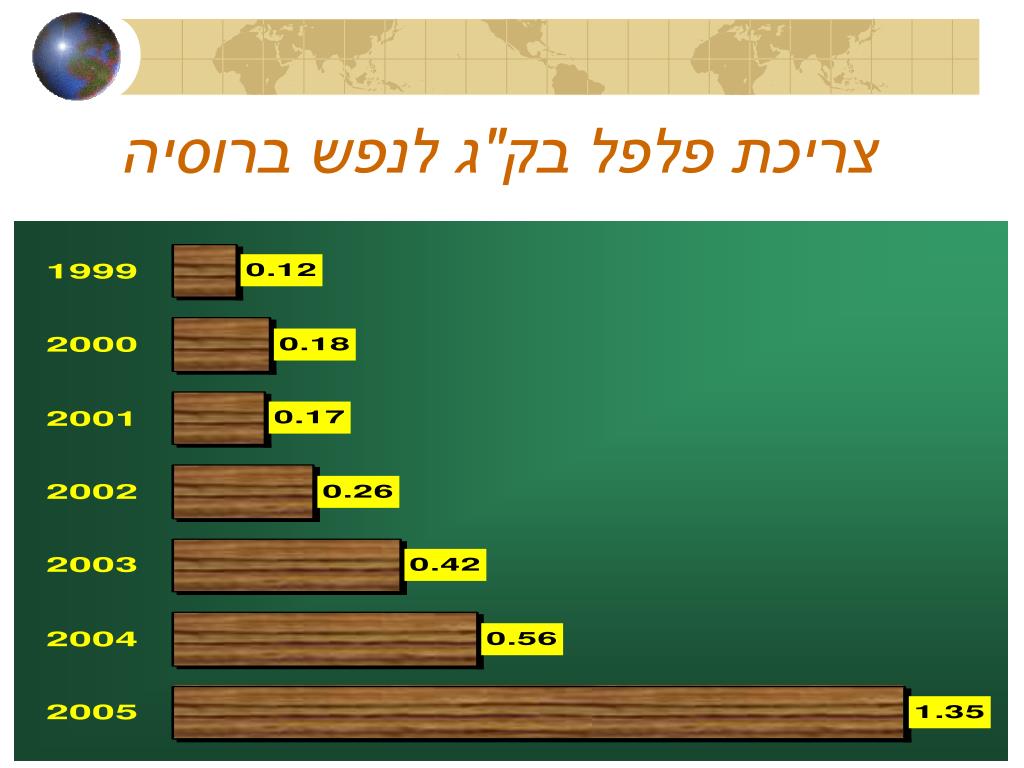 צריכת פלפל בק"ג לנפש ברוסיה

1999 0.12
2000 0.18
2001 0.17
2002 0.26
2003 0.42
2004 0.56
2005 1.35